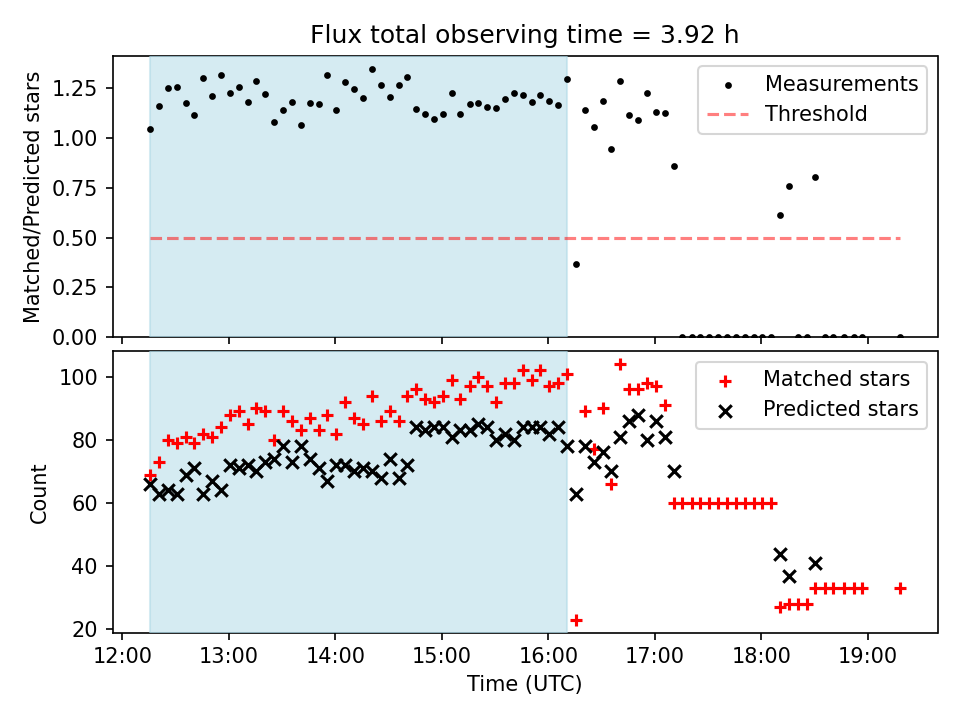 Flux total observing time = 3.92 h

Matched/Predicted stars

1.25
1.00
0.75
0.50
0.25
0.00

Measurements
Threshold

Count

100
80
60
40
20

Matched stars
Predicted stars

12:00
13:00
14:00
15:00
16:00
17:00
18:00
19:00

Time (UTC)